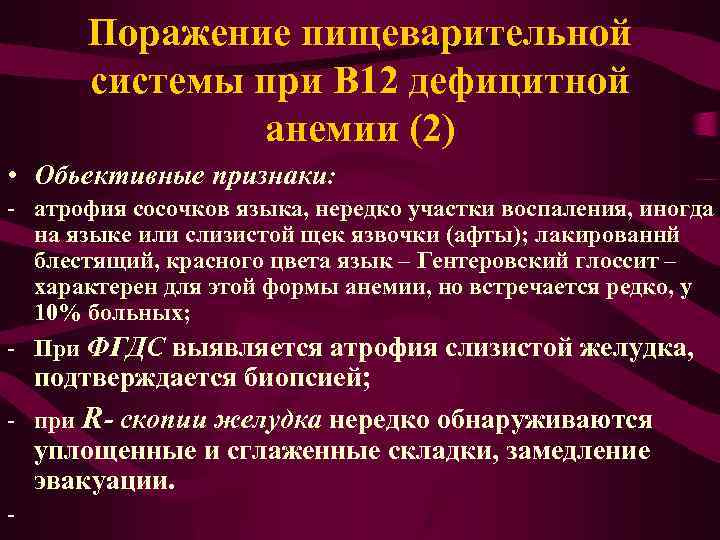 Поражение пищеварительной системы при В12 дефицитной анемии (2)

• Обьективные признаки:

- атрофия сосочков языка, нередко участки воспаления, иногда на языке или слизистой щек язвочки (афты); лакированнй блестящий, красного цвета язык – Гентеровский глоссит – характерен для этой формы анемии, но встречается редко, у 10% больных;

- При ФГДС выявляется атрофия слизистой желудка, подтверждается биопсией;

- при R- скопии желудка нередко обнаруживаются уплощенные и сглаженные складки, замедление эвакуации.

-